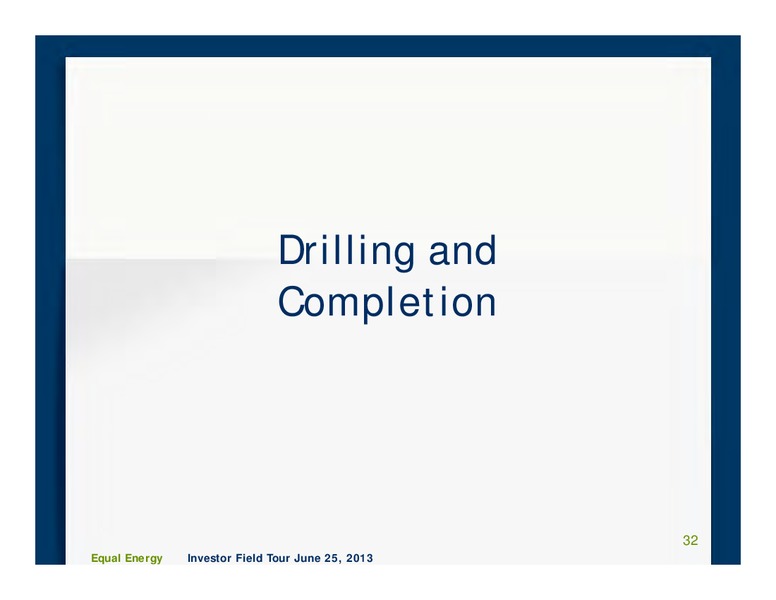 Drilling and Completion

32

Equal Energy Investor Field Tour June 25, 2013